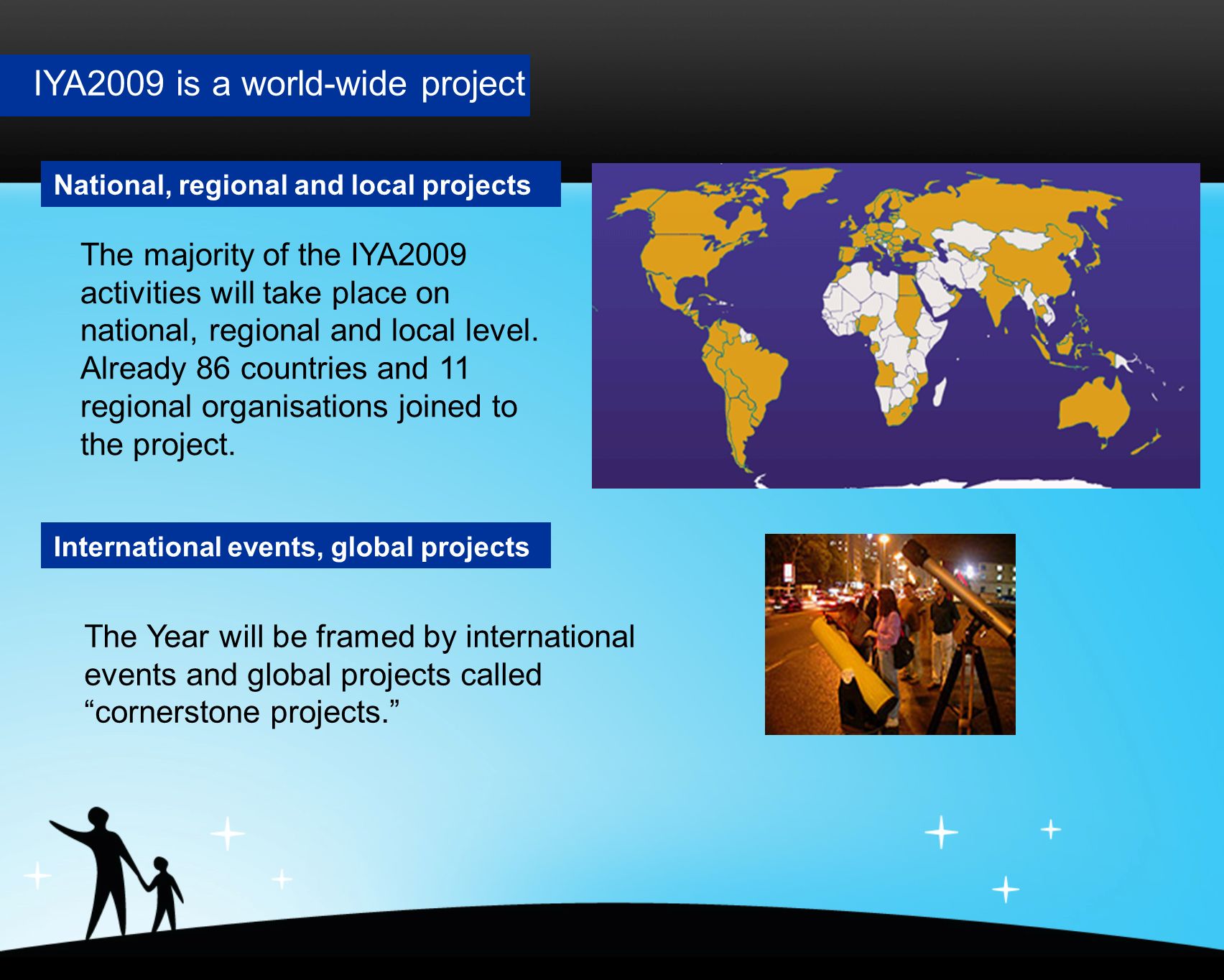 IYA2009 is a world-wide project

National, regional and local projects

The majority of the IYA2009 activities will take place on national, regional and local level. Already 86 countries and 11 regional organisations joined to the project.

International events, global projects

The Year will be framed by international events and global projects called “cornerstone projects.”